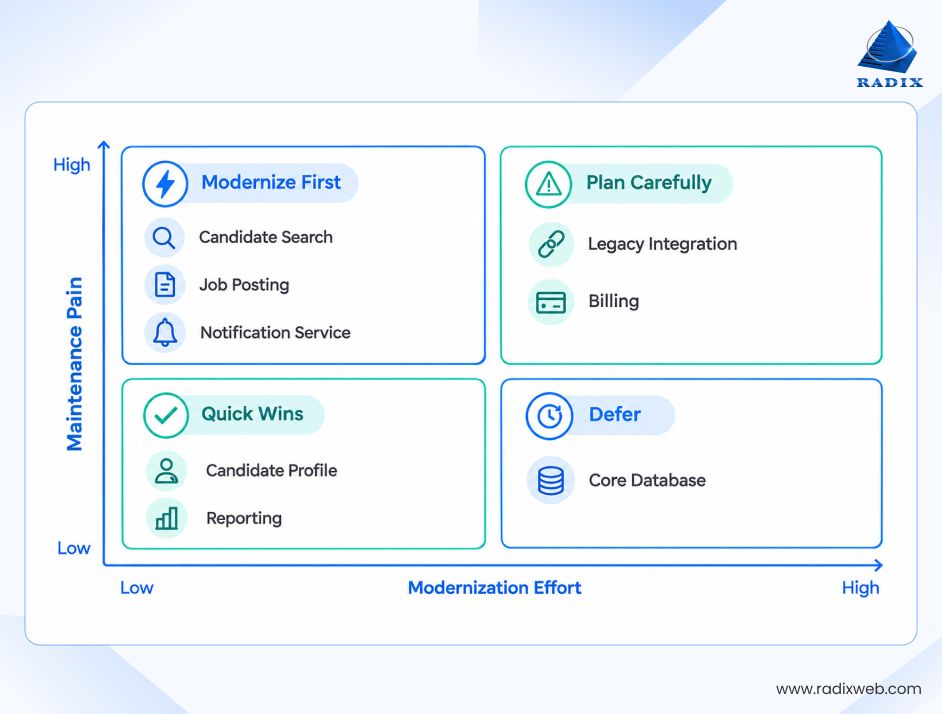 RADIX

High

Maintenance Pain

Low

Modernize First

Candidate Search

Job Posting

Notification Service

Plan Carefully

Legacy Integration

Billing

Quick Wins

Candidate Profile

Reporting

Defer

Core Database

Low

Modernization Effort

High

www.radixweb.com